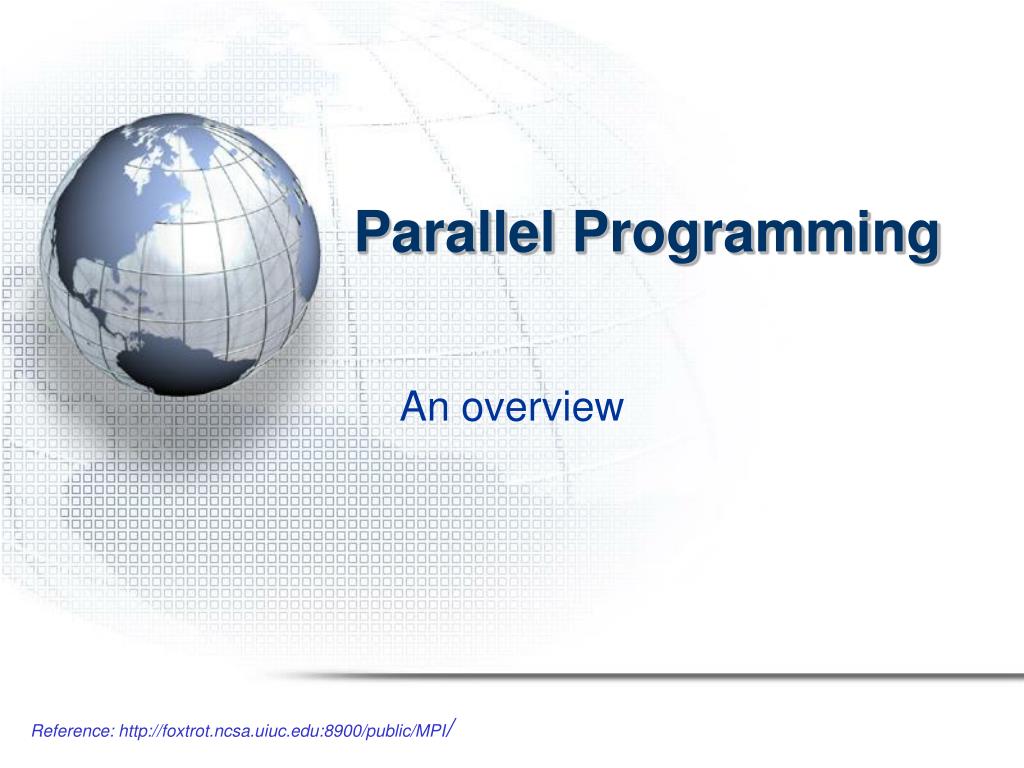 Parallel Programming

An overview

Reference: http://foxtrot.ncsa.uiuc.edu:8900/public/MPI/